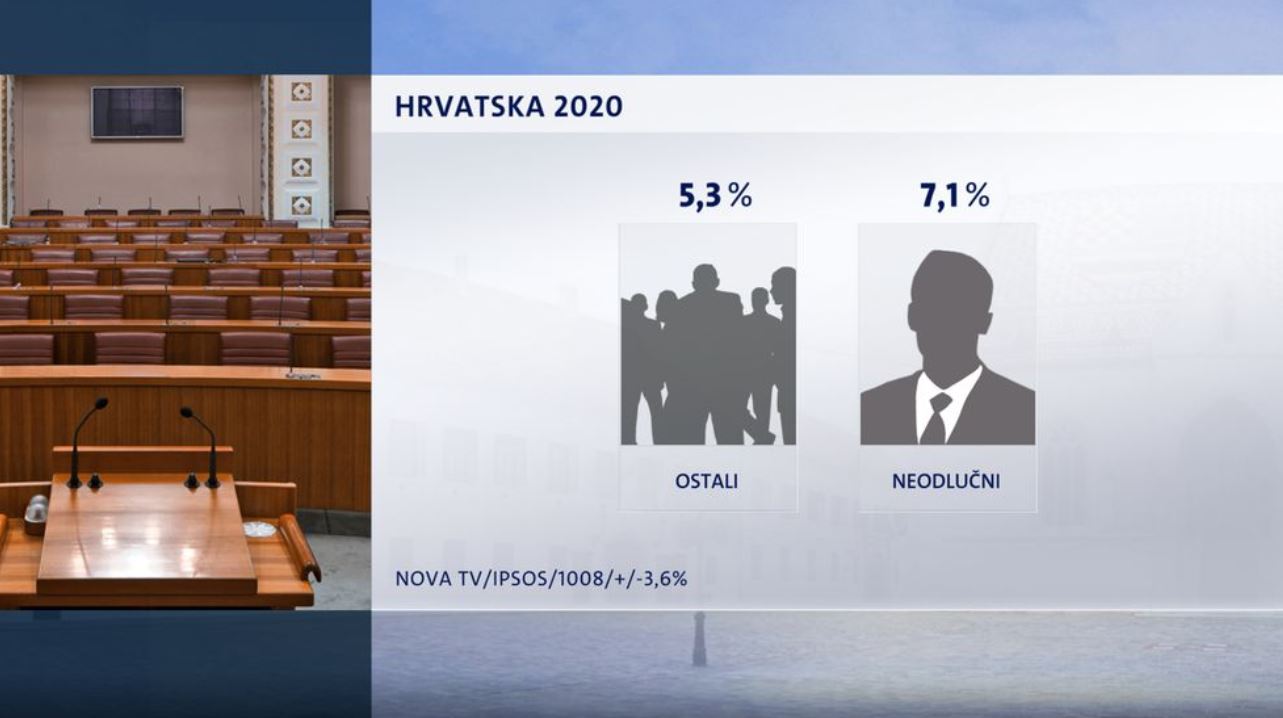 HRVATSKA 2020

5,3 %

OSTALI

7,1 %

NEODLUČNI

NOVA TV/IPSOS/1008/+/-3,6%